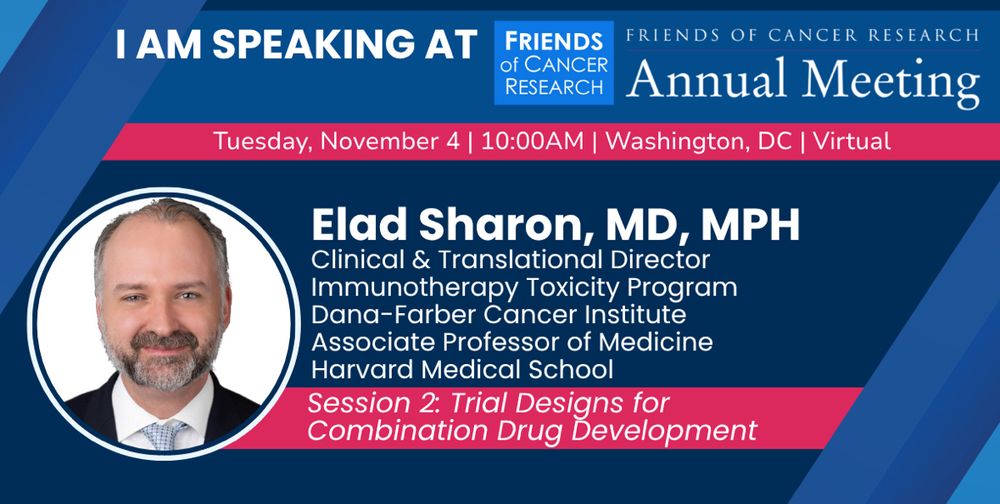 I AM SPEAKING AT

FRIENDS of CANCER RESEARCH

FRIENDS OF CANCER RESEARCH
Annual Meeting

Tuesday, November 4 | 10:00AM | Washington, DC | Virtual

Elad Sharon, MD, MPH
Clinical & Translational Director
Immunotherapy Toxicity Program
Dana-Farber Cancer Institute
Associate Professor of Medicine
Harvard Medical School

Session 2: Trial Designs for Combination Drug Development